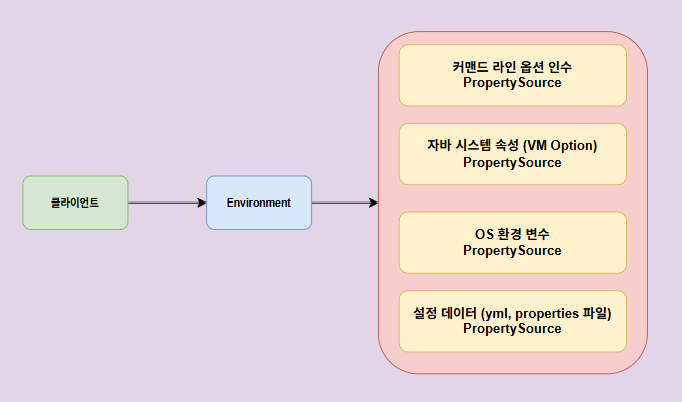 클라이언트

Environment

커맨드 라인 옵션 인수
PropertySource

자바 시스템 속성 (VM Option)
PropertySource

OS 환경 변수
PropertySource

설정 데이터 (yml, properties 파일)
PropertySource